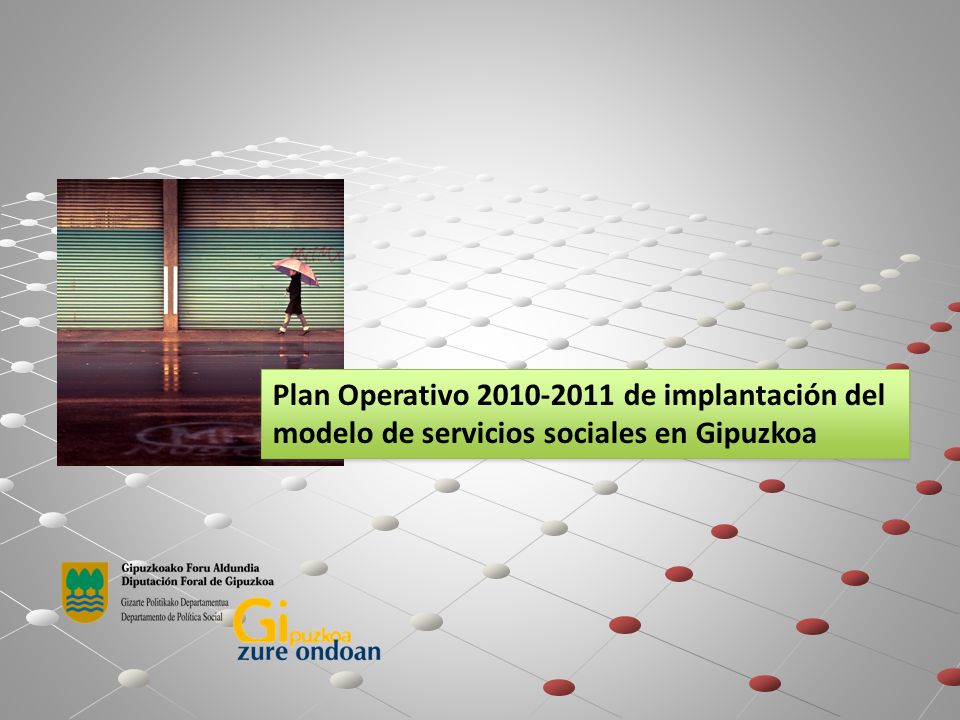 Plan Operativo 2010-2011 de implantación del modelo de servicios sociales en Gipuzkoa

Gipuzkoako Foru Aldundia
Diputación Foral de Gipuzkoa
Gizarte Politikako Departamentua
Departamento de Política Social

Gipuzkoa
zure ondoan